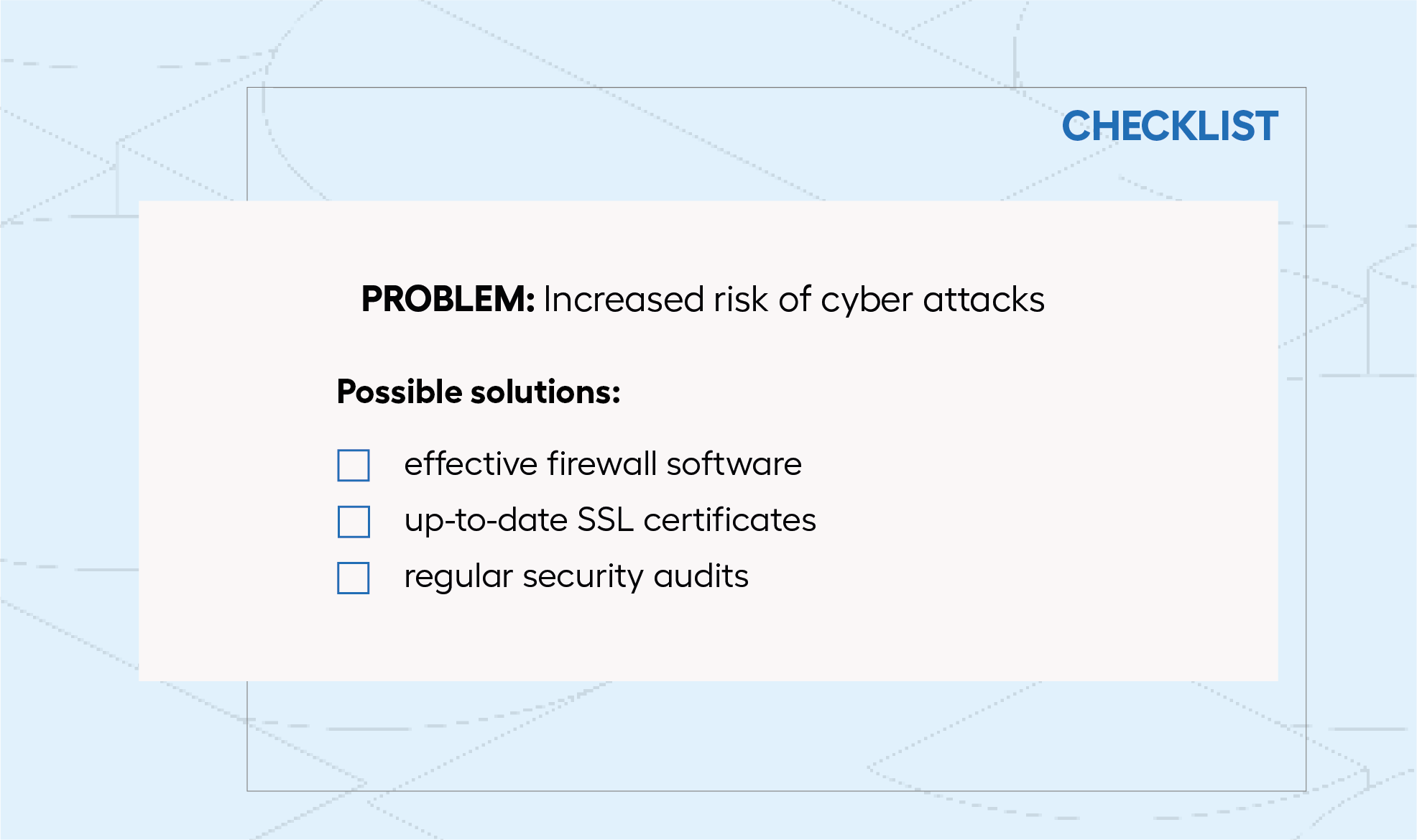 CHECKLIST

PROBLEM: Increased risk of cyber attacks

Possible solutions:

☐ effective firewall software
☐ up-to-date SSL certificates
☐ regular security audits